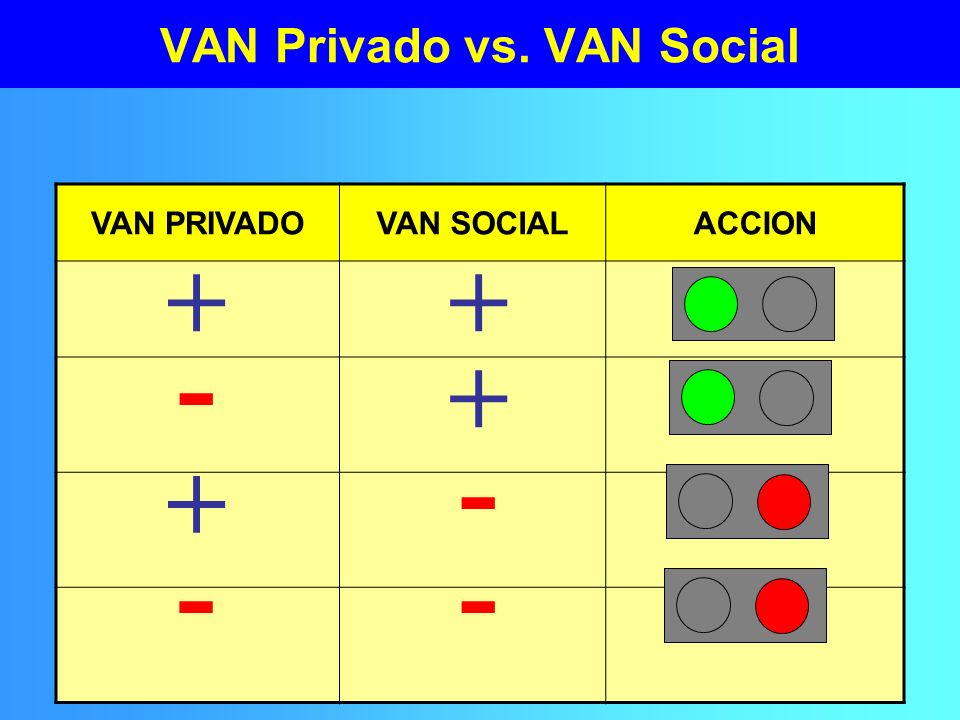 VAN Privado vs. VAN Social

| VAN PRIVADO | VAN SOCIAL | ACCION |
|---|---|---|
| + | + | |
| - | + | |
| + | - | |
| - | - | |